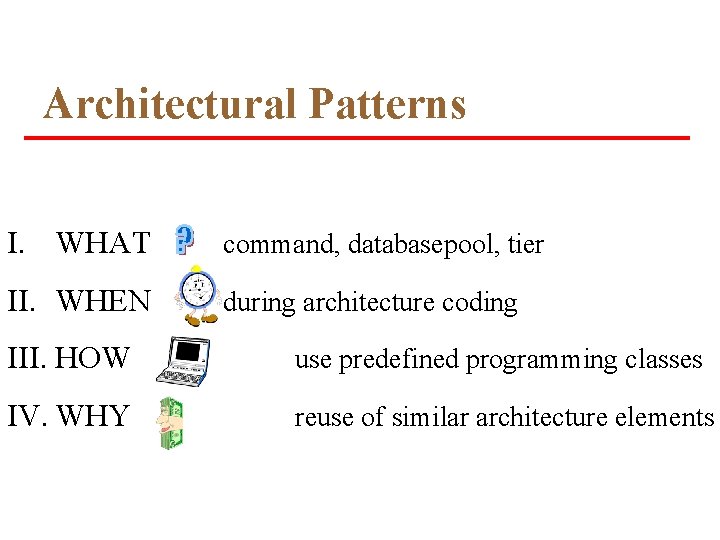 Architectural Patterns

I. WHAT command, databasepool, tier

II. WHEN during architecture coding

III. HOW use predefined programming classes

IV. WHY reuse of similar architecture elements